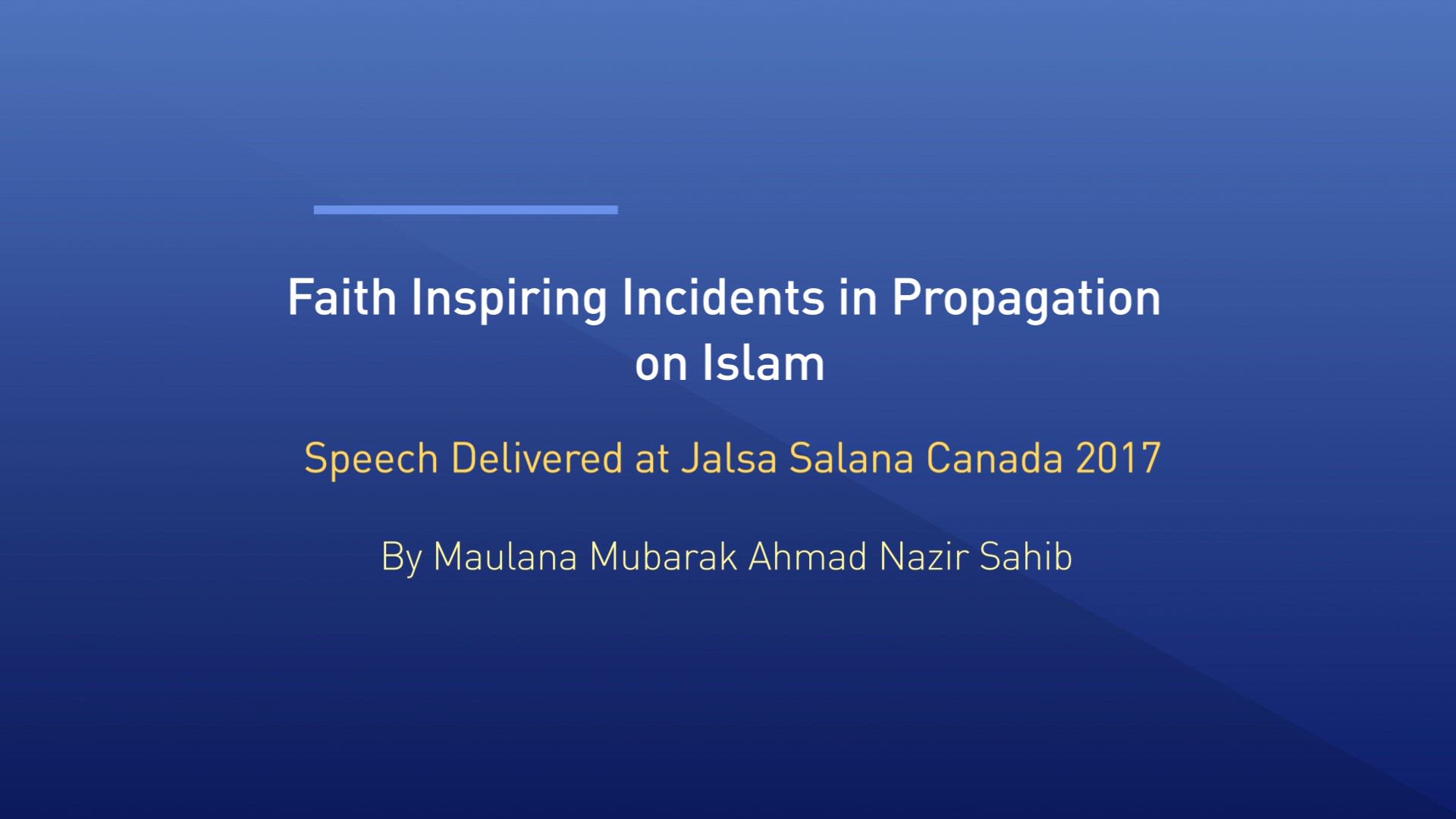 Faith Inspiring Incidents in Propagation on Islam

Speech Delivered at Jalsa Salana Canada 2017

By Maulana Mubarak Ahmad Nazir Sahib